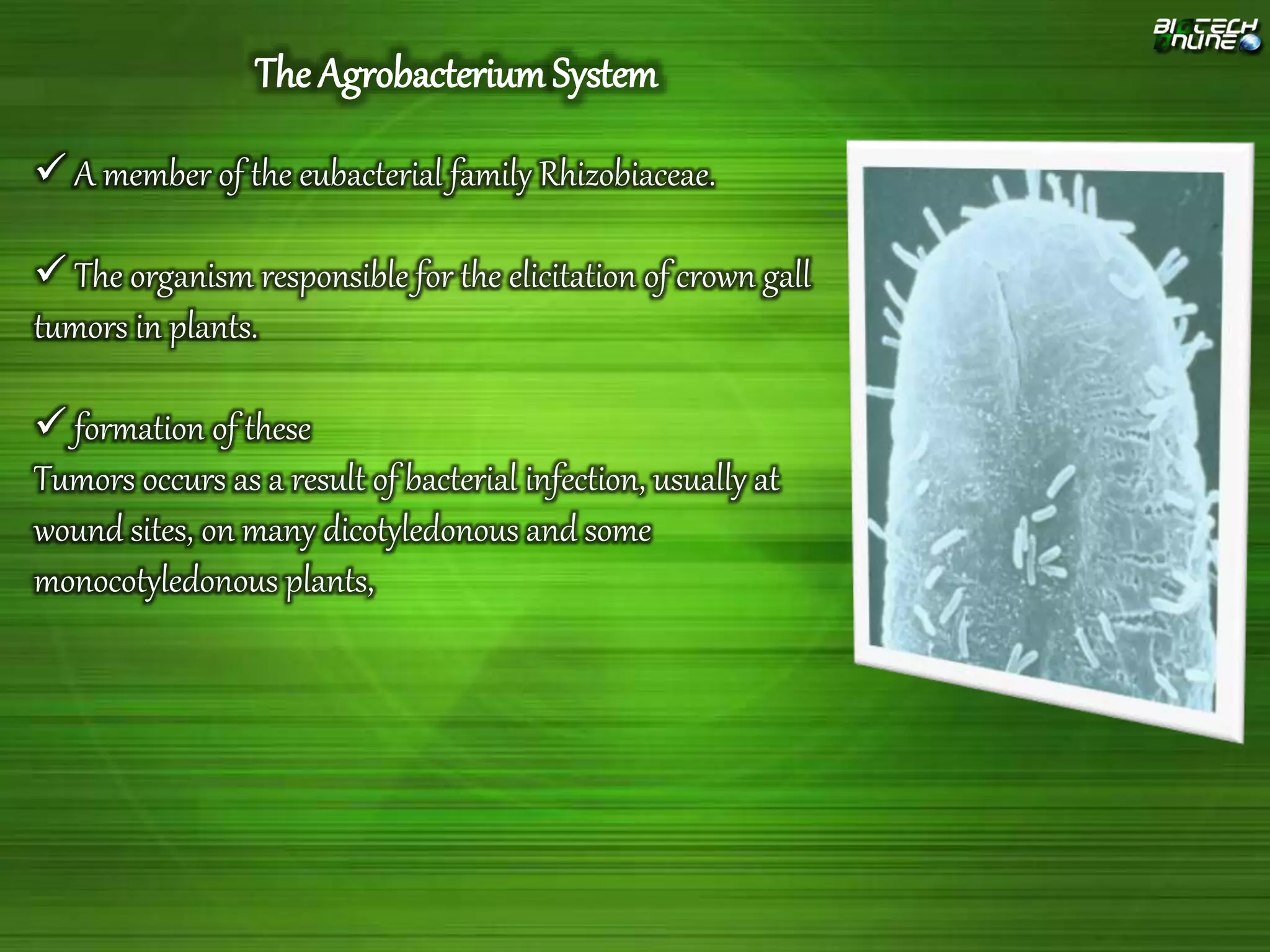 BIOTECH ONLINE

The Agrobacterium System

✓ A member of the eubacterial family Rhizobiaceae.

✓ The organism responsible for the elicitation of crown gall tumors in plants.

✓ formation of these
Tumors occurs as a result of bacterial infection, usually at wound sites, on many dicotyledonous and some monocotyledonous plants,